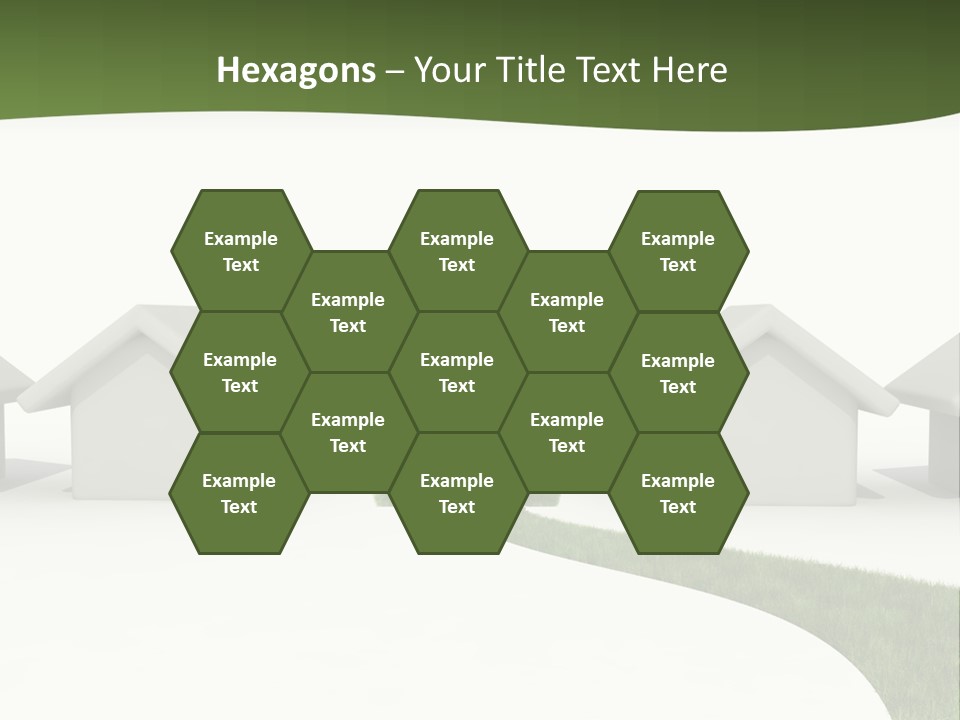 Hexagons – Your Title Text Here

Example Text

Example Text

Example Text

Example Text

Example Text

Example Text

Example Text

Example Text

Example Text

Example Text

Example Text

Example Text

Example Text